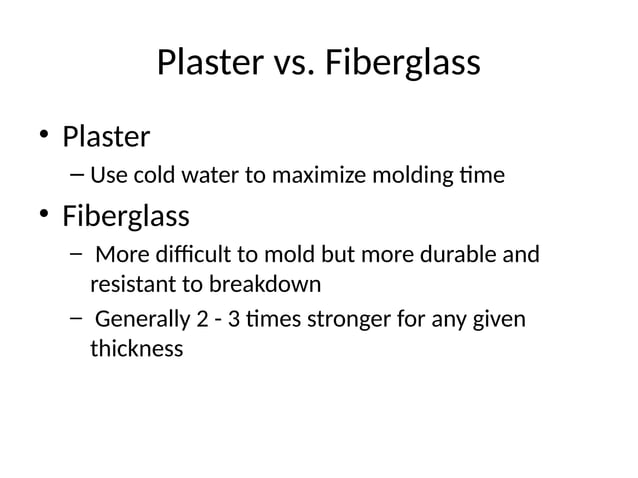 Plaster vs. Fiberglass

• Plaster
– Use cold water to maximize molding time

• Fiberglass
– More difficult to mold but more durable and resistant to breakdown
– Generally 2 - 3 times stronger for any given thickness